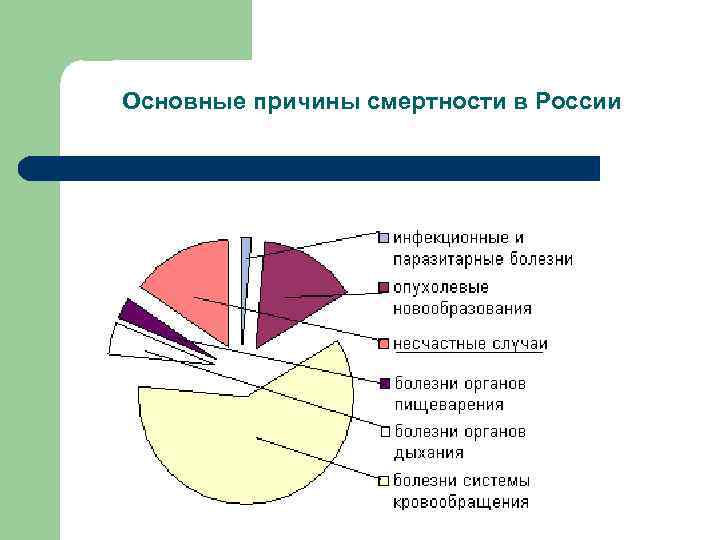 Основные причины смертности в России

инфекционные и паразитарные болезни

опухолевые новообразования

несчастные случаи

болезни органов пищеварения

болезни органов дыхания

болезни системы кровообращения